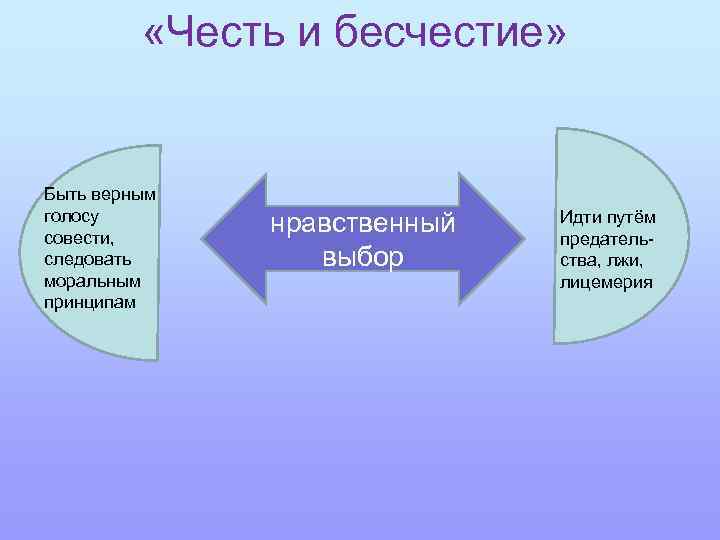 «Честь и бесчестие»

Быть верным голосу совести, следовать моральным принципам

нравственный выбор

Идти путём предательства, лжи, лицемерия